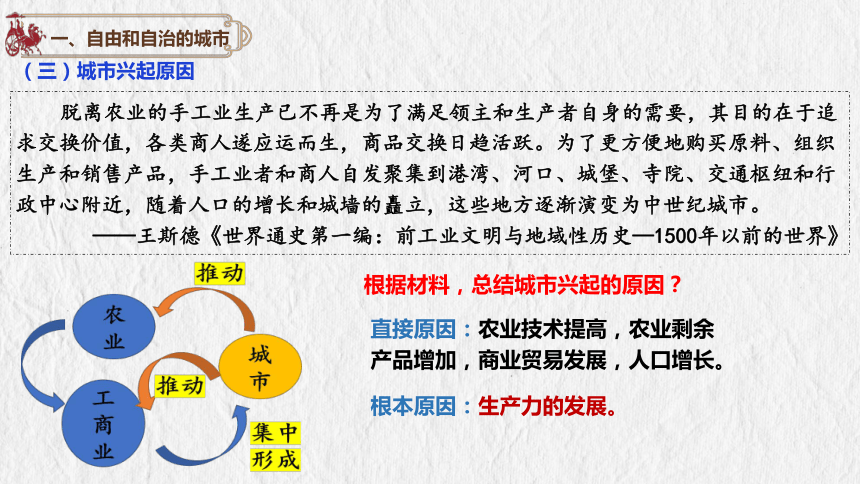 一、自由和自治的城市

（三）城市兴起原因

脱离农业的手工业生产已不再是为了满足领主和生产者自身的需要，其目的在于追求交换价值，各类商人遂应运而生，商品交换日趋活跃。为了更方便地购买原料、组织生产和销售产品，手工业者和商人自发聚集到港湾、河口、城堡、寺院、交通枢纽和行政中心附近，随着人口的增长和城墙的矗立，这些地方逐渐演变为中世纪城市。

——王斯德《世界通史第一编：前工业文明与地域性历史—1500年以前的世界》

推动

农业

城市

推动

工商业

集中形成

根据材料，总结城市兴起的原因？

直接原因：农业技术提高，农业剩余产品增加，商业贸易发展，人口增长。

根本原因：生产力的发展。